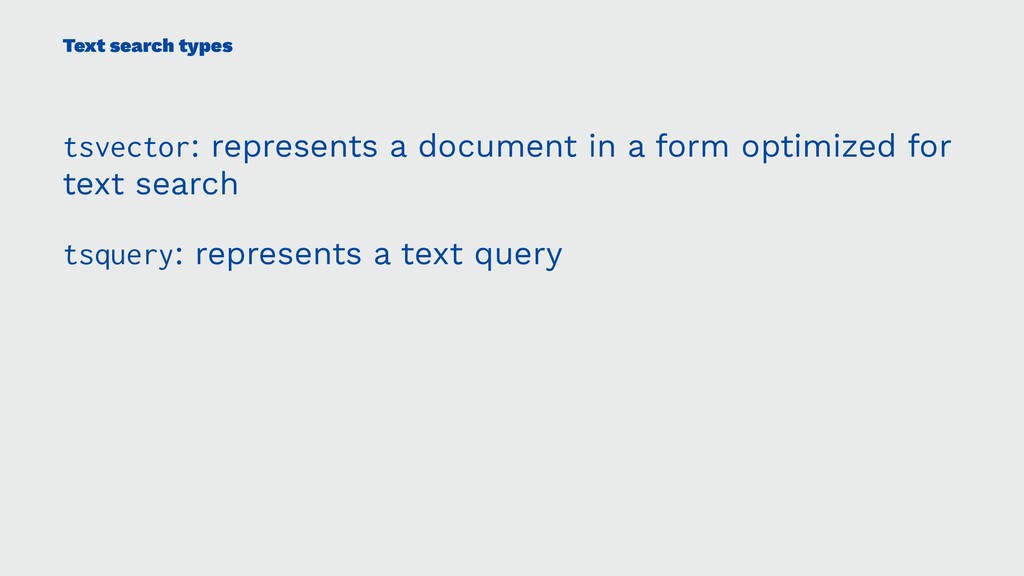 Text search types

tsvector: represents a document in a form optimized for text search

tsquery: represents a text query